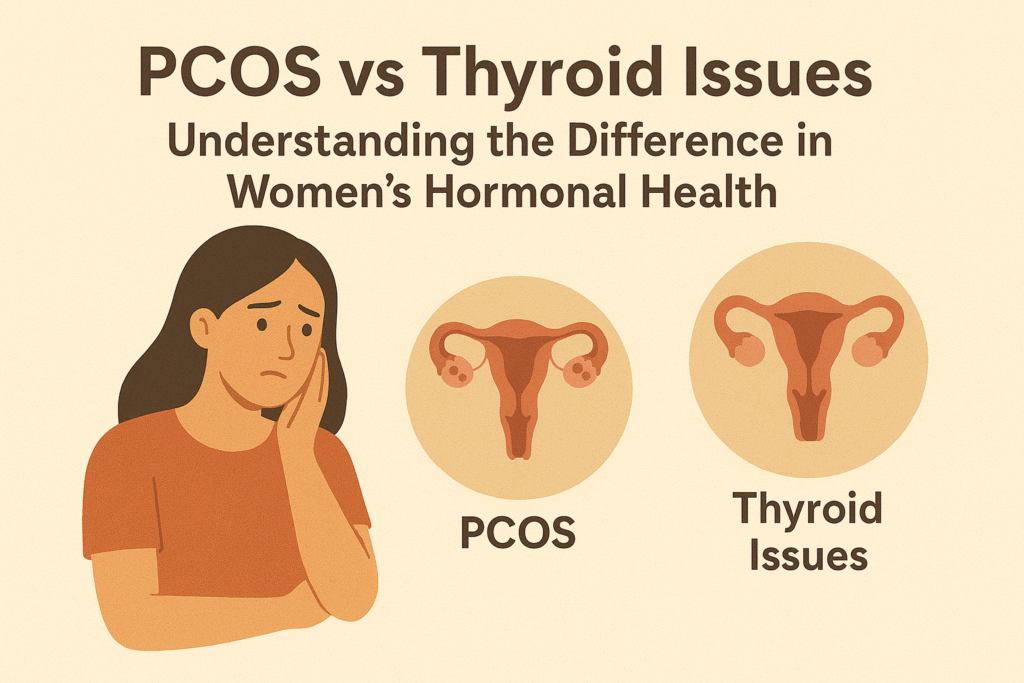 PCOS vs Thyroid Issues
Understanding the Difference in Women's Hormonal Health

PCOS

Thyroid Issues